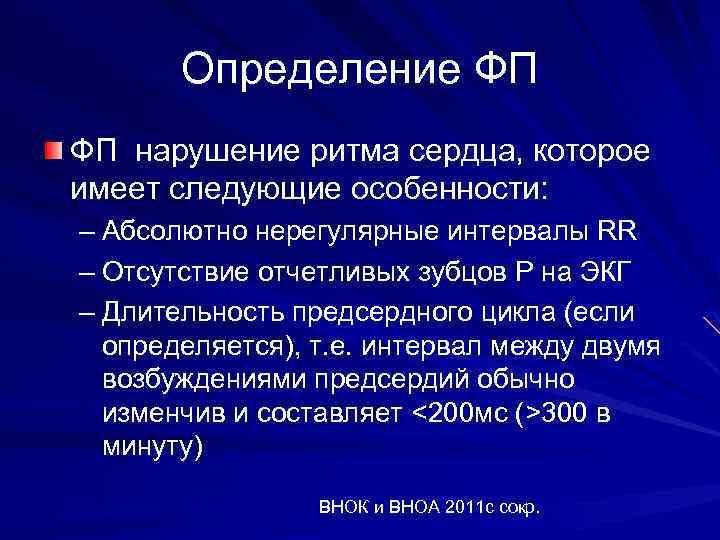 Определение ФП

ФП нарушение ритма сердца, которое имеет следующие особенности:

– Абсолютно нерегулярные интервалы RR

– Отсутствие отчетливых зубцов Р на ЭКГ

– Длительность предсердного цикла (если определяется), т.е. интервал между двумя возбуждениями предсердий обычно изменчив и составляет <200мс (>300 в минуту)

ВНОК и ВНОА 2011с сокр.